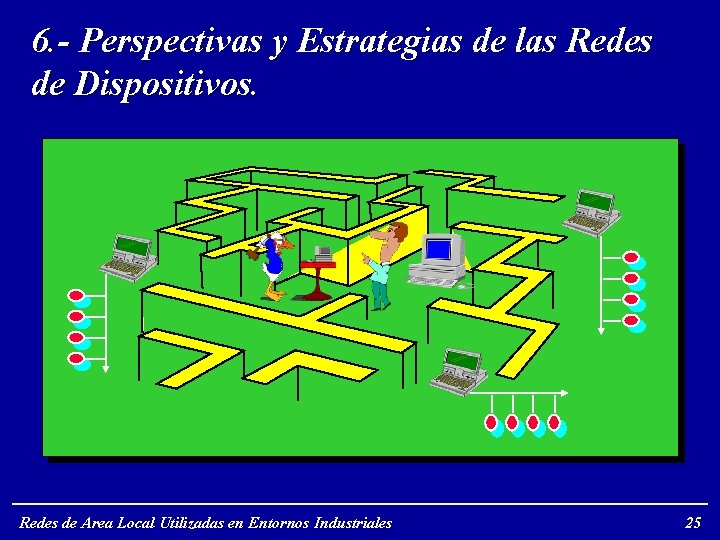 6.- Perspectivas y Estrategias de las Redes de Dispositivos.

Redes de Area Local Utilizadas en Entornos Industriales

25